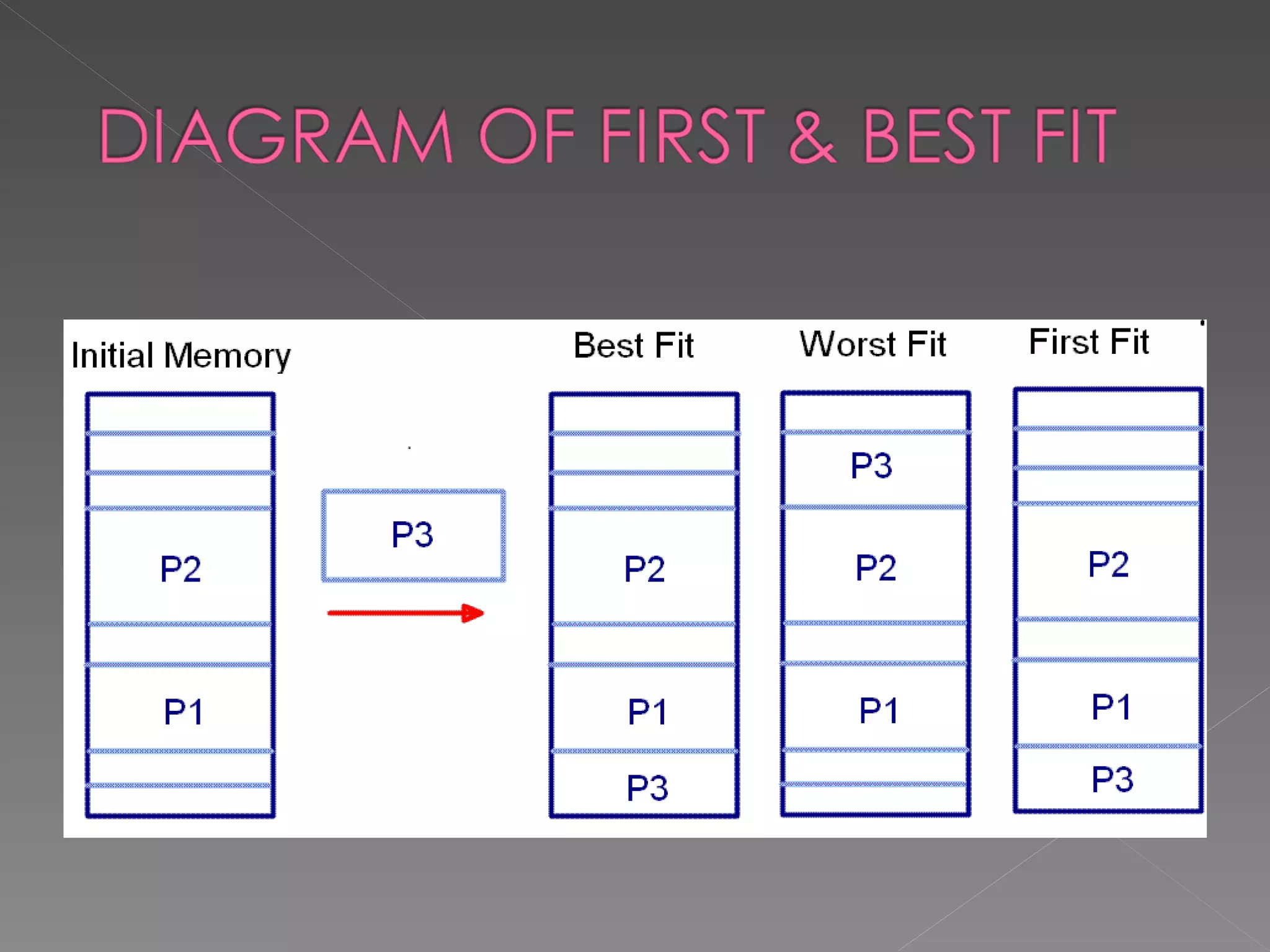 DIAGRAM OF FIRST & BEST FIT

Initial Memory

P2

P1

P3

Best Fit

P2

P1

P3

Worst Fit

P3

P2

P1

First Fit

P2

P1

P3